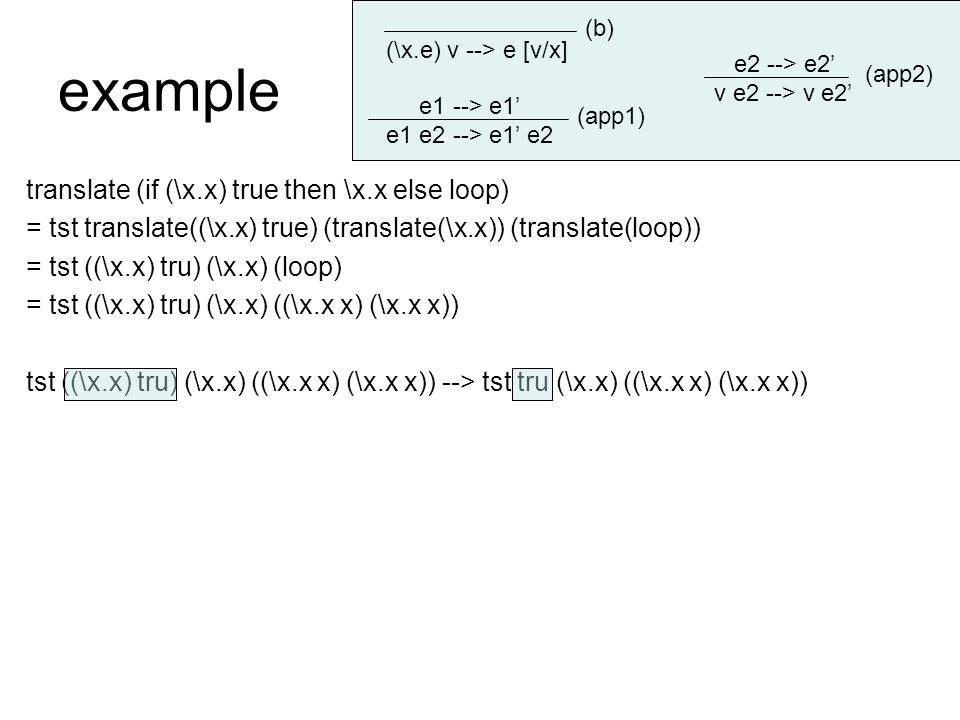 example

(b)
(\x.e) v --> e [v/x]

e1 --> e1’
e1 e2 --> e1’ e2
(app1)

e2 --> e2’
v e2 --> v e2’
(app2)

translate (if (\x.x) true then \x.x else loop)
= tst translate((\x.x) true) (translate(\x.x)) (translate(loop))
= tst ((\x.x) tru) (\x.x) (loop)
= tst ((\x.x) tru) (\x.x) ((\x.x x) (\x.x x))

tst ((\x.x) tru) (\x.x) ((\x.x x) (\x.x x)) --> tst tru (\x.x) ((\x.x x) (\x.x x))